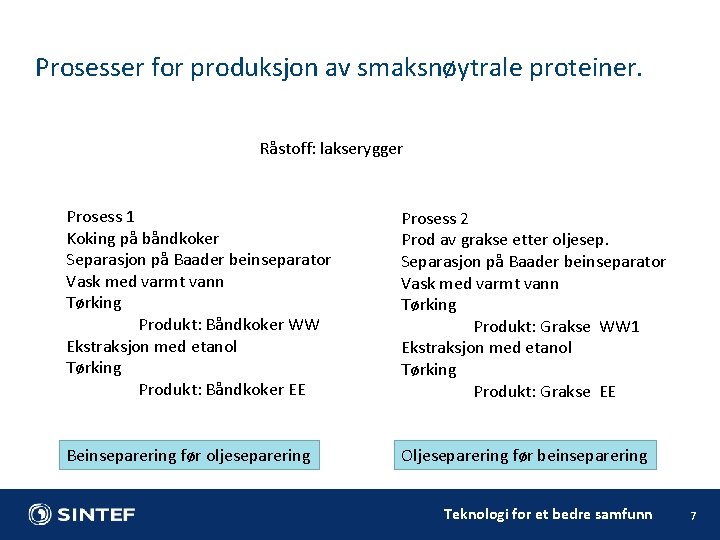 Prosesser for produksjon av smaksnøytrale proteiner.

Råstoff: lakserygger

Prosess 1
Koking på båndkoker
Separasjon på Baader beinseparator
Vask med varmt vann
Tørking
Produkt: Båndkoker WW
Ekstraksjon med etanol
Tørking
Produkt: Båndkoker EE

Beinseparering før oljeseparering

Prosess 2
Prod av grakse etter oljesep.
Separasjon på Baader beinseparator
Vask med varmt vann
Tørking
Produkt: Grakse WW1
Ekstraksjon med etanol
Tørking
Produkt: Grakse EE

Oljeseparering før beinseparering

SINTEF

Teknologi for et bedre samfunn

7